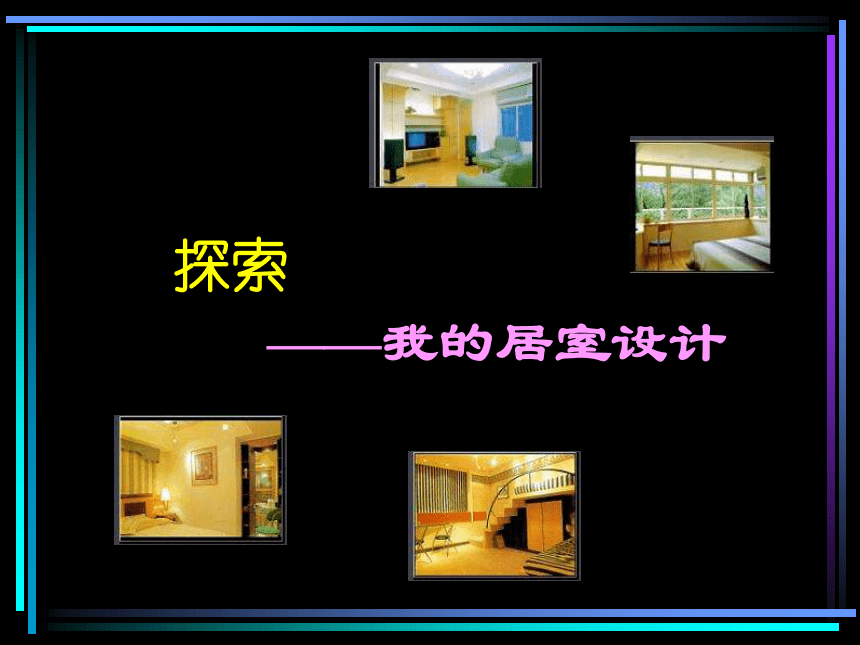 探索

——我的居室设计